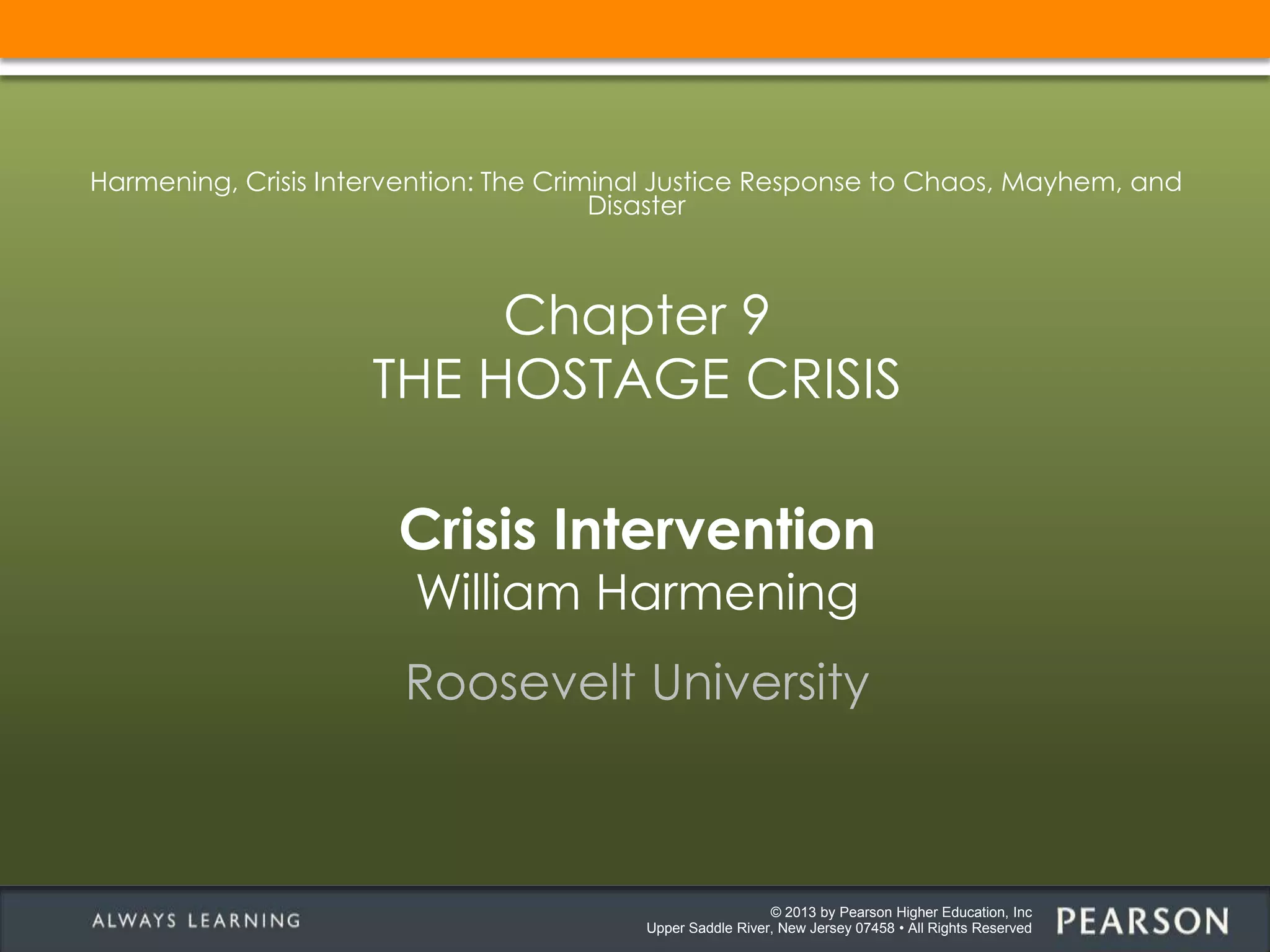 Harmening, Crisis Intervention: The Criminal Justice Response to Chaos, Mayhem, and Disaster

Chapter 9
THE HOSTAGE CRISIS

Crisis Intervention
William Harmening

Roosevelt University

ALWAYS LEARNING

© 2013 by Pearson Higher Education, Inc
Upper Saddle River, New Jersey 07458 • All Rights Reserved

PEARSON